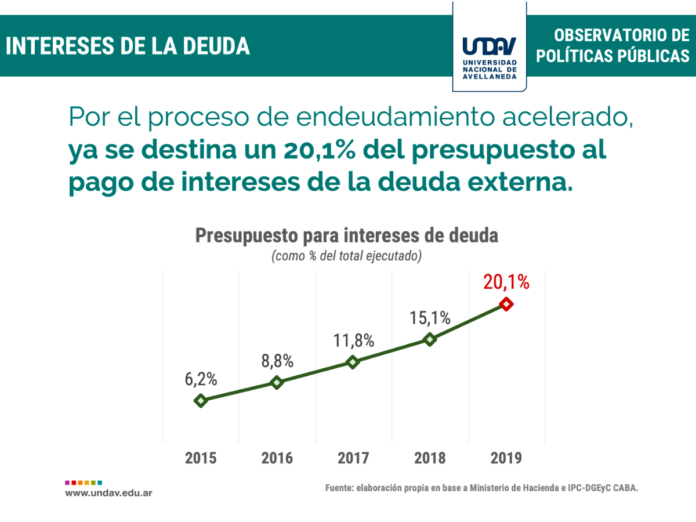 INTERESES DE LA DEUDA

UNDAV
UNIVERSIDAD NACIONAL DE AVELLANEDA

OBSERVATORIO DE POLÍTICAS PÚBLICAS

Por el proceso de endeudamiento acelerado, ya se destina un 20,1% del presupuesto al pago de intereses de la deuda externa.

Presupuesto para intereses de deuda
(como % del total ejecutado)

6,2%
8,8%
11,8%
15,1%
20,1%

2015
2016
2017
2018
2019

www.undav.edu.ar

Fuente: elaboración propia en base a Ministerio de Hacienda e IPC-DGEyC CABA.